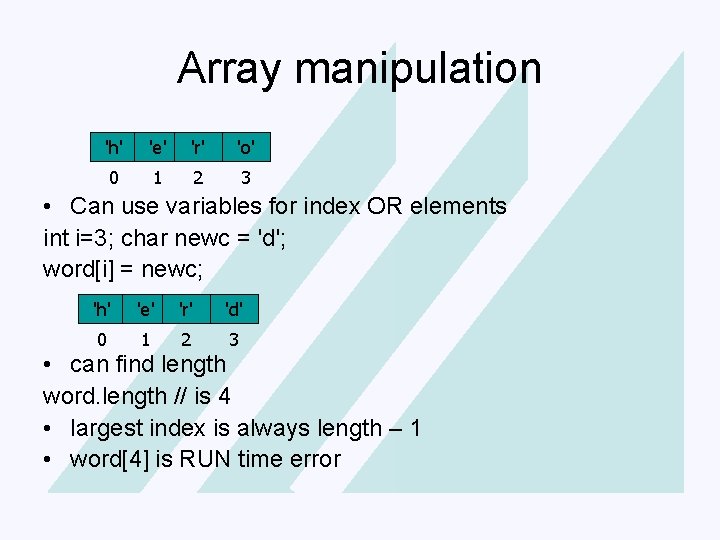 Array manipulation

| 'h' | 'e' | 'r' | 'o' |
|---|---|---|---|
| 0 | 1 | 2 | 3 |

• Can use variables for index OR elements
int i=3; char newc = 'd';
word[i] = newc;

| 'h' | 'e' | 'r' | 'd' |
|---|---|---|---|
| 0 | 1 | 2 | 3 |

• can find length
word.length // is 4
• largest index is always length – 1
• word[4] is RUN time error